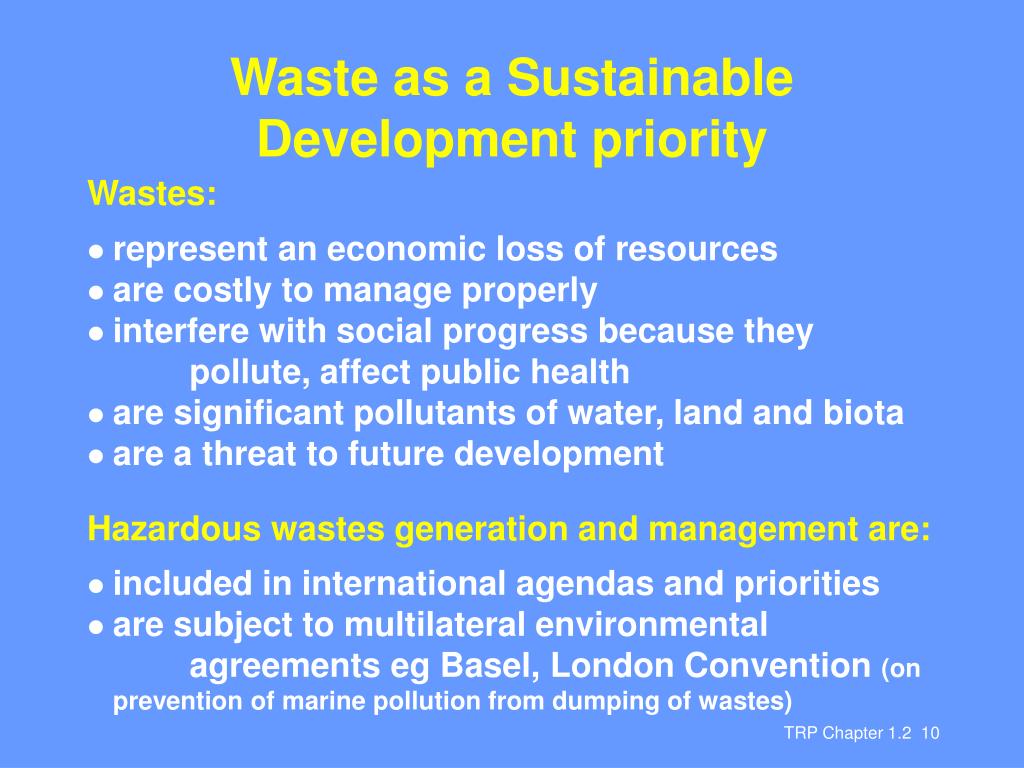 Waste as a Sustainable Development priority

Wastes:

● represent an economic loss of resources
● are costly to manage properly
● interfere with social progress because they pollute, affect public health
● are significant pollutants of water, land and biota
● are a threat to future development

Hazardous wastes generation and management are:

● included in international agendas and priorities
● are subject to multilateral environmental agreements eg Basel, London Convention (on prevention of marine pollution from dumping of wastes)

TRP Chapter 1.2 10